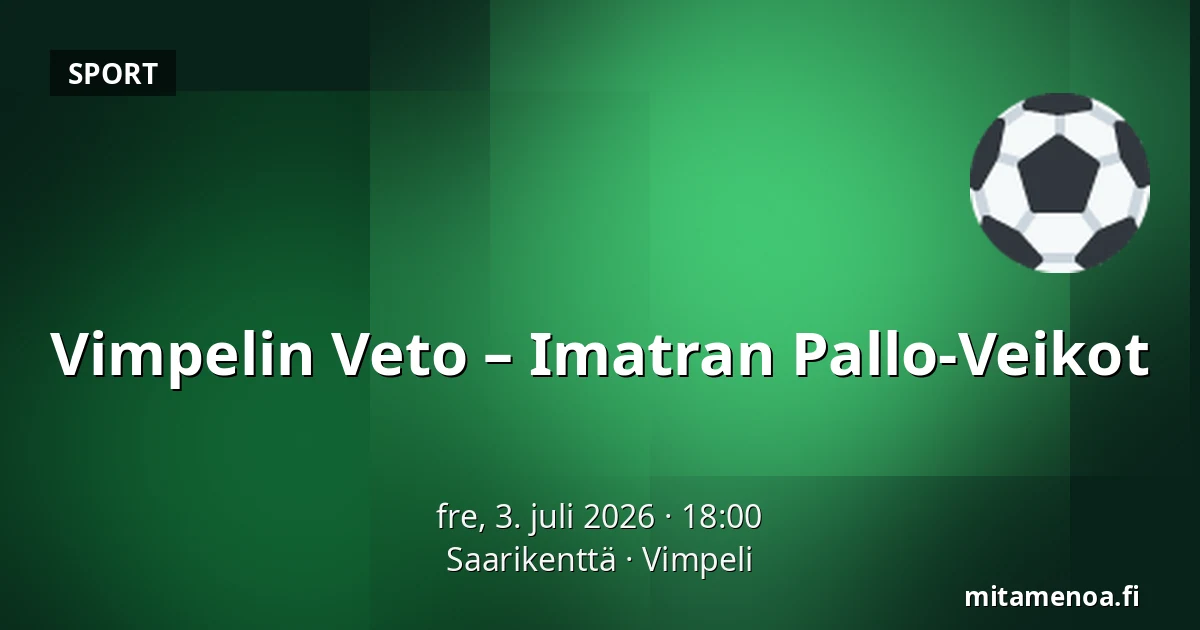 SPORT

Vimpelin Veto – Imatran Pallo-Veikot

fre, 3. juli 2026 · 18:00
Saarikenttä · Vimpeli

mitamenoa.fi